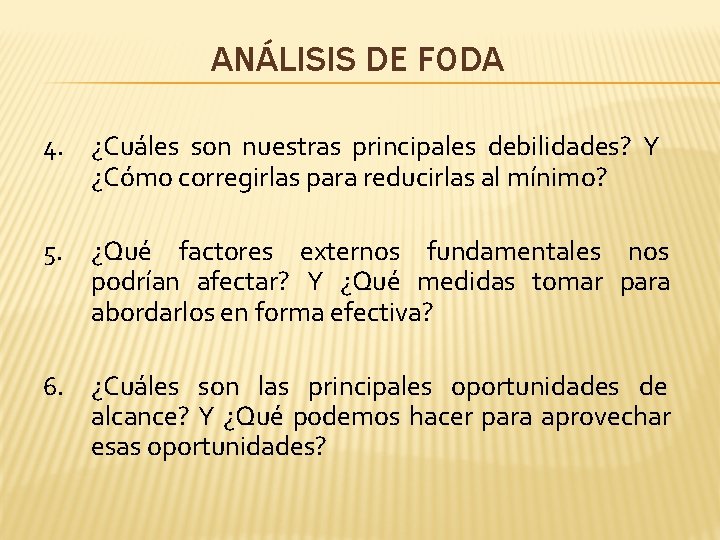 ANÁLISIS DE FODA

4. ¿Cuáles son nuestras principales debilidades? Y ¿Cómo corregirlas para reducirlas al mínimo?

5. ¿Qué factores externos fundamentales nos podrían afectar? Y ¿Qué medidas tomar para abordarlos en forma efectiva?

6. ¿Cuáles son las principales oportunidades de alcance? Y ¿Qué podemos hacer para aprovechar esas oportunidades?